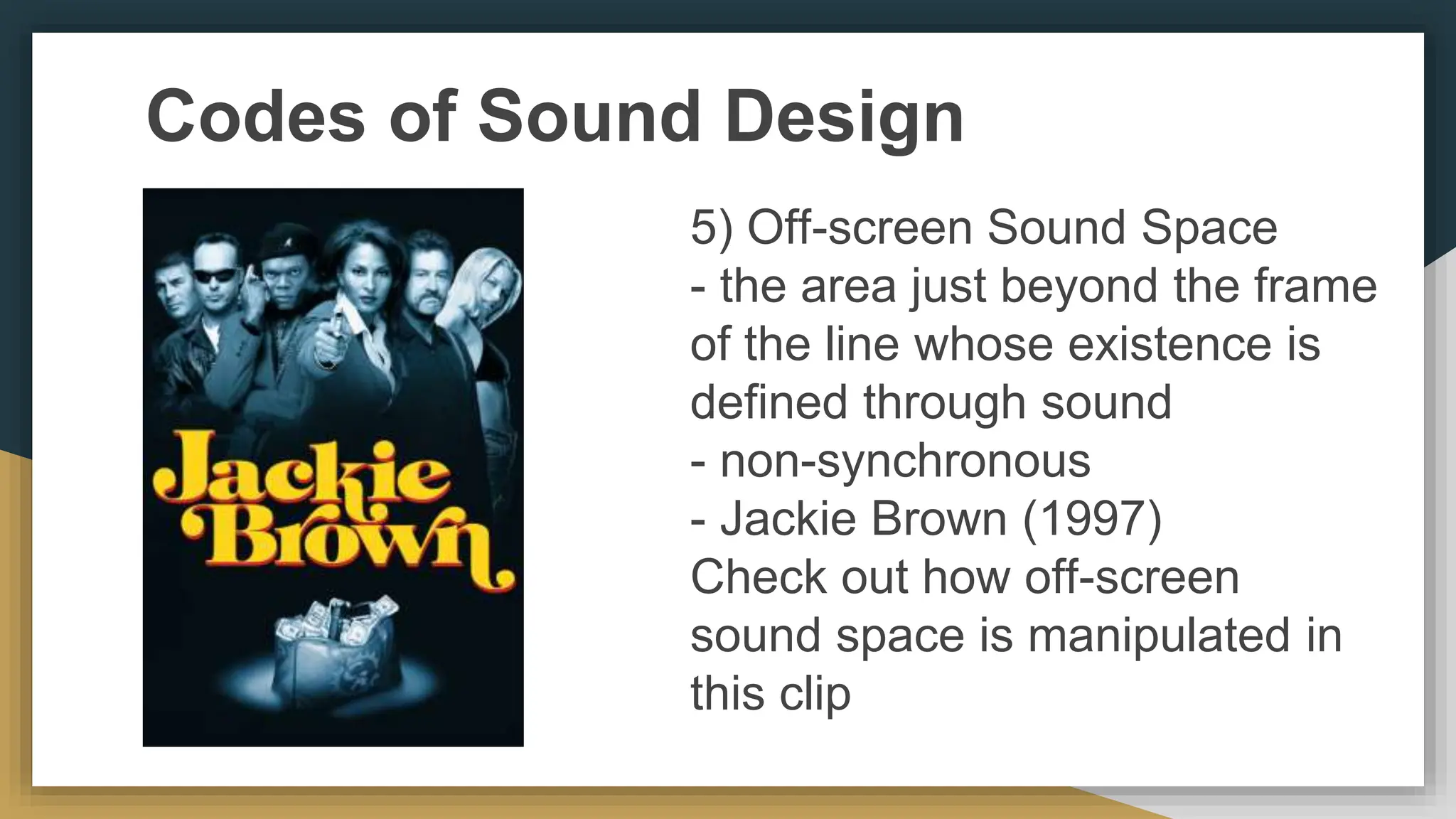 Codes of Sound Design

Jackie Brown

5) Off-screen Sound Space
- the area just beyond the frame of the line whose existence is defined through sound
- non-synchronous
- Jackie Brown (1997)
Check out how off-screen sound space is manipulated in this clip